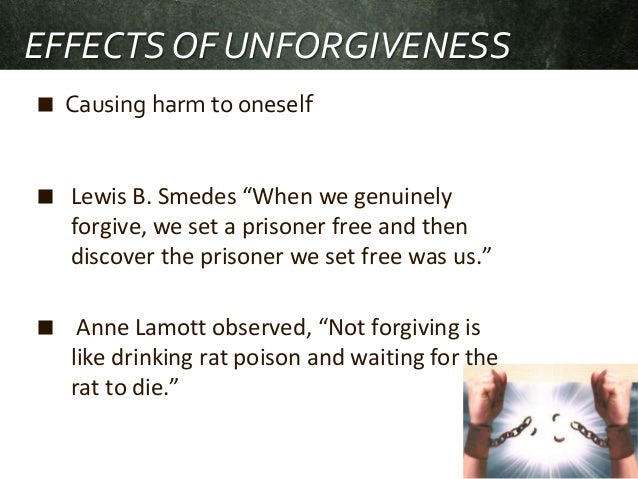 EFFECTS OF UNFORGIVENESS

■ Causing harm to oneself

■ Lewis B. Smedes “When we genuinely forgive, we set a prisoner free and then discover the prisoner we set free was us.”

■ Anne Lamott observed, “Not forgiving is like drinking rat poison and waiting for the rat to die.”